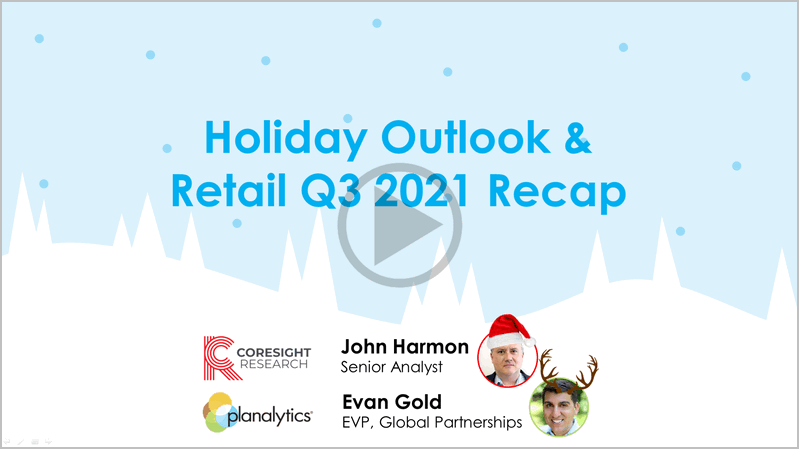 Holiday Outlook &
Retail Q3 2021 Recap

CORESIGHT RESEARCH

John Harmon
Senior Analyst

planalytics

Evan Gold
EVP, Global Partnerships